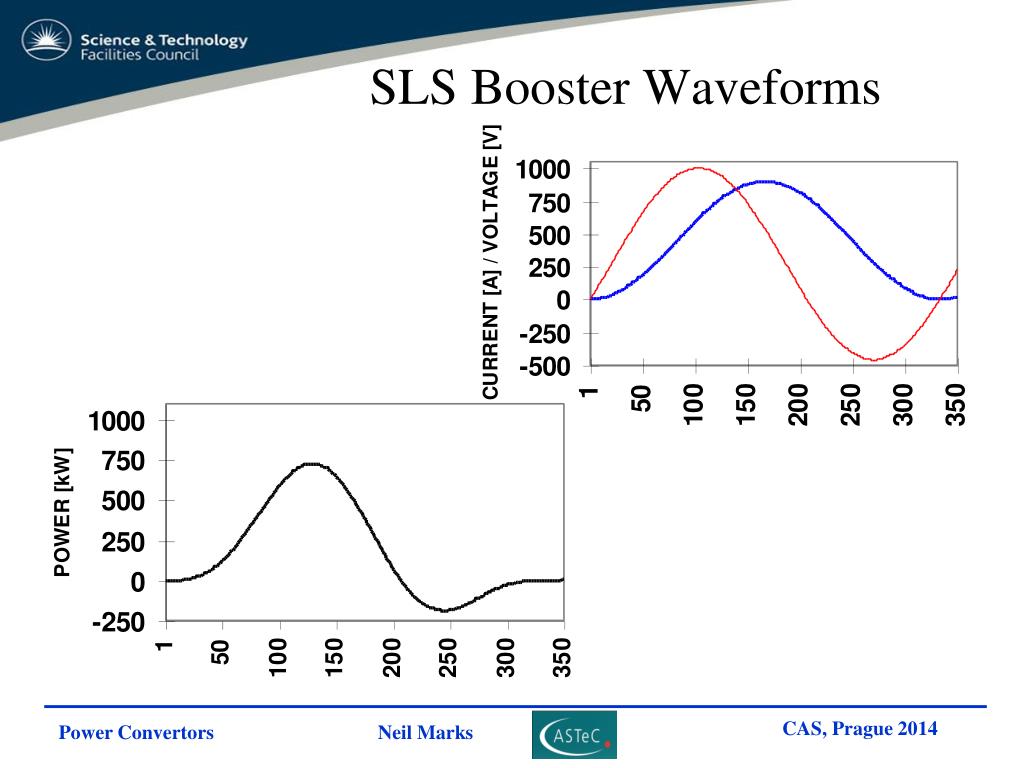 Science & Technology
Facilities Council

SLS Booster Waveforms

CURRENT [A] / VOLTAGE [V]
1000
750
500
250
0
-250
-500
1
50
100
150
200
250
300
350

POWER [kW]
1000
750
500
250
0
-250
1
50
100
150
200
250
300
350

Power Convertors
Neil Marks
ASTeC
CAS, Prague 2014